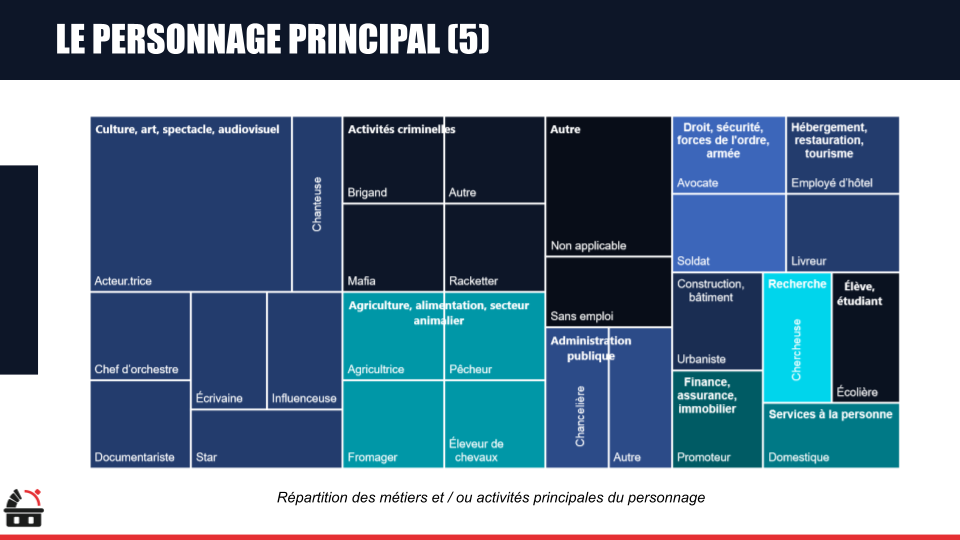 LE PERSONNAGE PRINCIPAL (5)

Culture, art, spectacle, audiovisuel

Acteur.trice

Chanteuse

Chef d'orchestre

Écrivaine

Influenceuse

Documentariste

Star

Activités criminelles

Brigand

Autre

Mafia

Racketter

Agriculture, alimentation, secteur animalier

Agricultrice

Pêcheur

Fromager

Éleveur de chevaux

Autre

Non applicable

Sans emploi

Administration publique

Chancelière

Autre

Droit, sécurité, forces de l'ordre, armée

Avocate

Soldat

Hébergement, restauration, tourisme

Employé d'hôtel

Livreur

Construction, bâtiment

Urbaniste

Recherche

Chercheuse

Élève, étudiant

Écolière

Finance, assurance, immobilier

Promoteur

Services à la personne

Domestique

Répartition des métiers et / ou activités principales du personnage